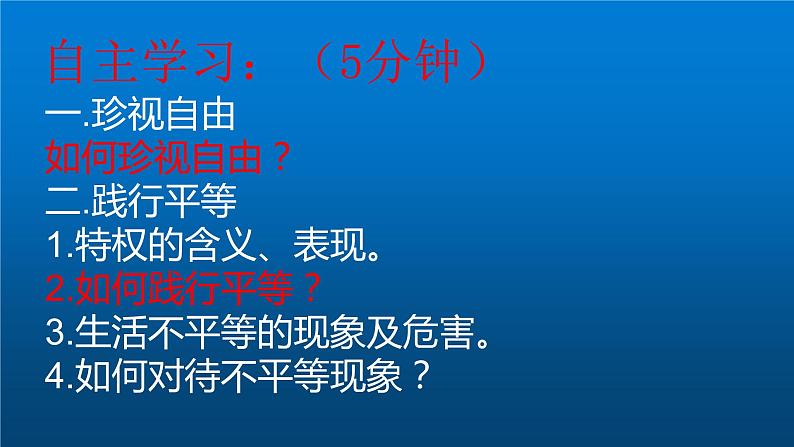 自主学习：（5分钟）
一.珍视自由
如何珍视自由？
二.践行平等
1.特权的含义、表现。
2.如何践行平等？
3.生活不平等的现象及危害。
4.如何对待不平等现象？